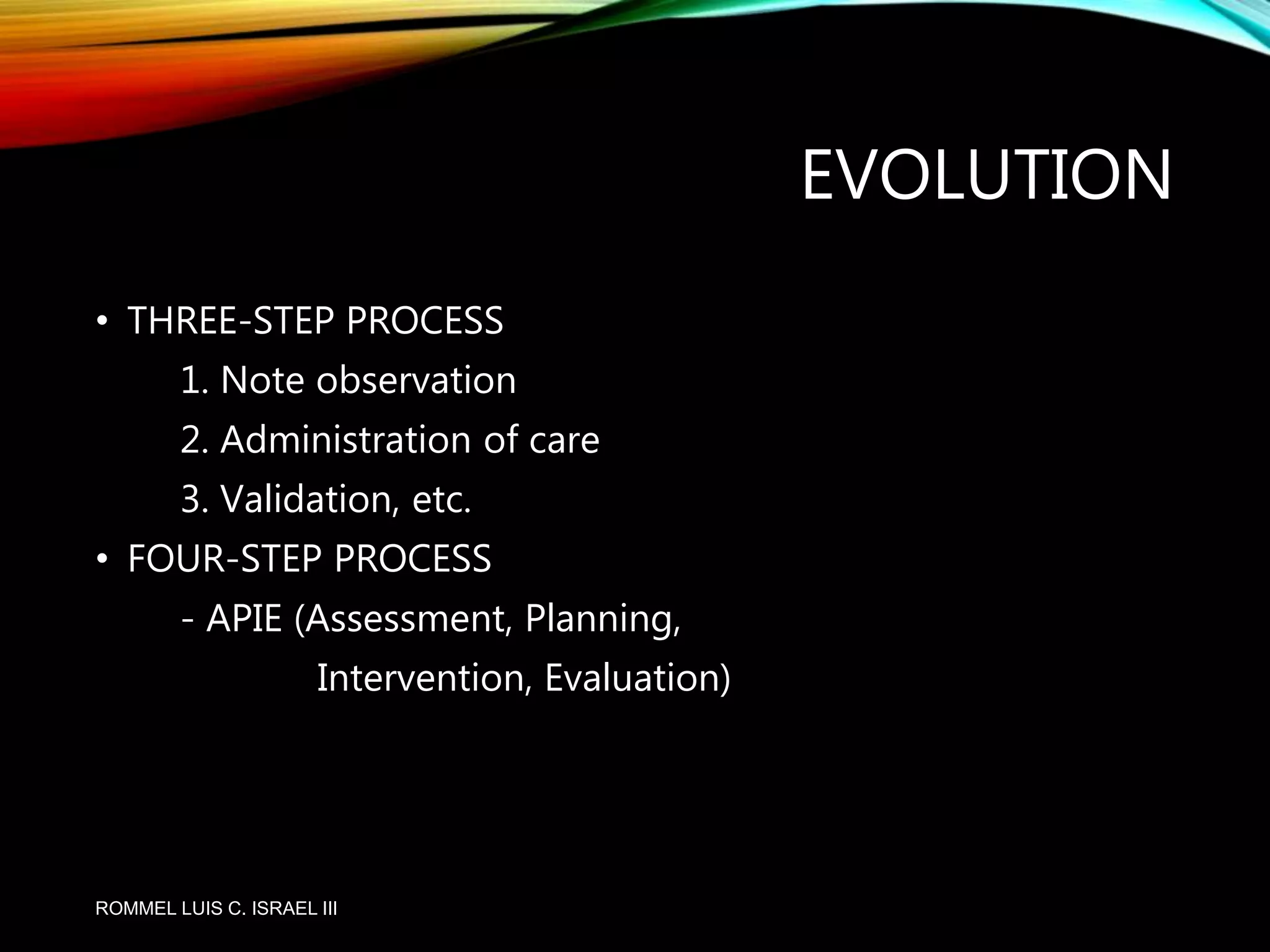 EVOLUTION

• THREE-STEP PROCESS

1. Note observation

2. Administration of care

3. Validation, etc.

• FOUR-STEP PROCESS

- APIE (Assessment, Planning, Intervention, Evaluation)

ROMMEL LUIS C. ISRAEL III